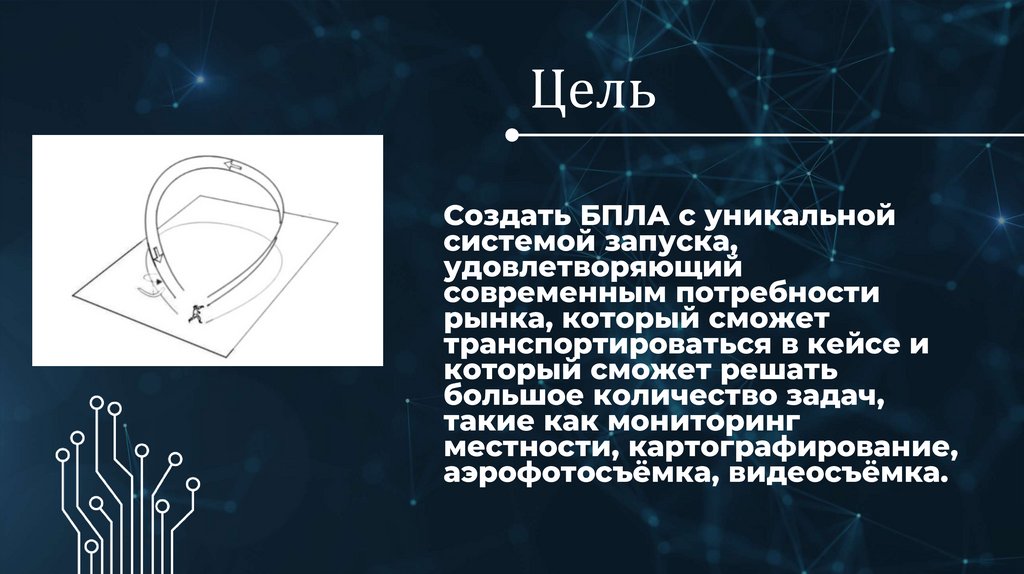 Цель

Создать БПЛА с уникальной системой запуска, удовлетворяющий современным потребности рынка, который сможет транспортироваться в кейсе и который сможет решать большое количество задач, такие как мониторинг местности, картографирование, аэрофотосъёмка, видеосъёмка.